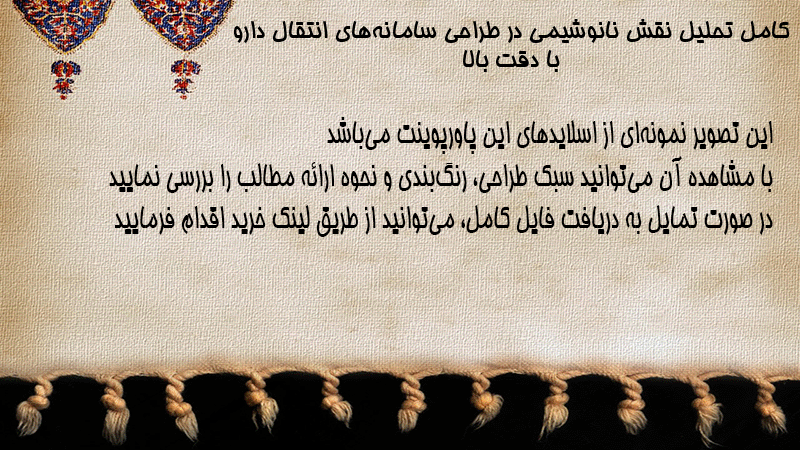 کامل تحلیل نقش نانوشیمی در طراحی سامانه‌های انتقال دارو با دقت بالا

این تصویر نمونه‌ای از اسلایدهای این پاورپوینت می‌باشد
با مشاهده آن می‌توانید سبک طراحی، رنگ‌بندی و نحوه ارائه مطالب را بررسی نمایید
در صورت تمایل به دریافت فایل کامل، می‌توانید از طریق لینک خرید اقدام فرمایید